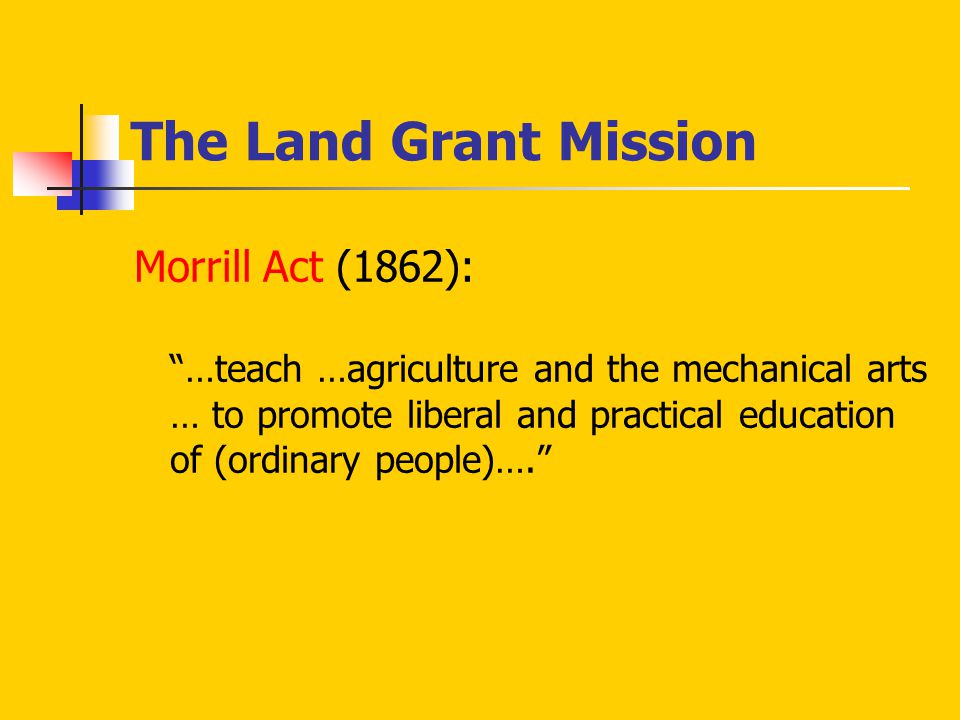 The Land Grant Mission

Morrill Act (1862):

“…teach …agriculture and the mechanical arts … to promote liberal and practical education of (ordinary people)….”